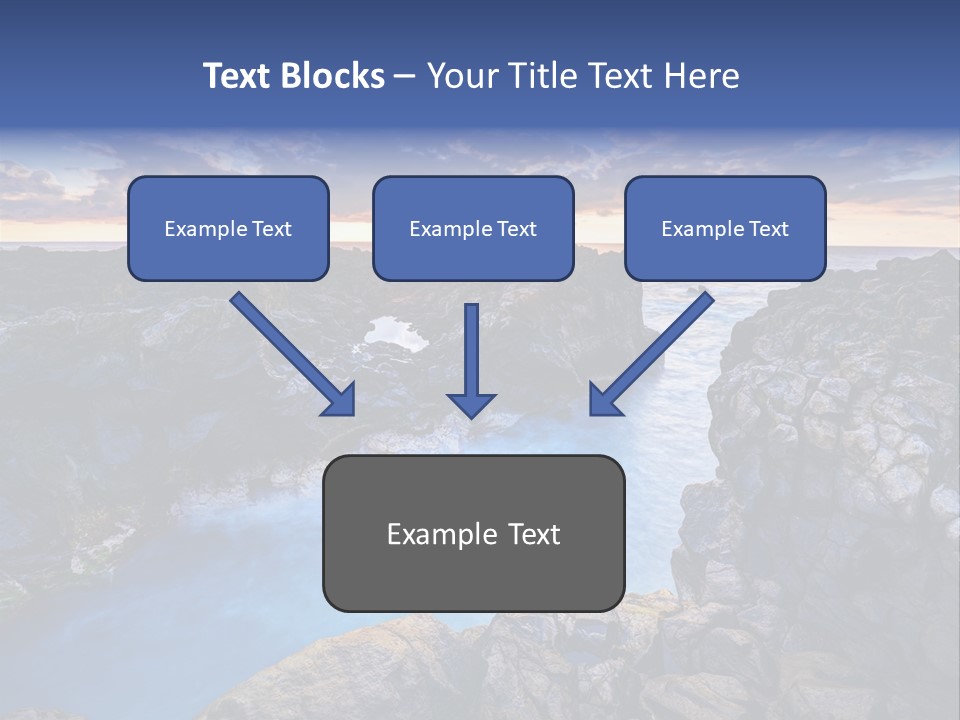 Text Blocks – Your Title Text Here

Example Text

Example Text

Example Text

Example Text